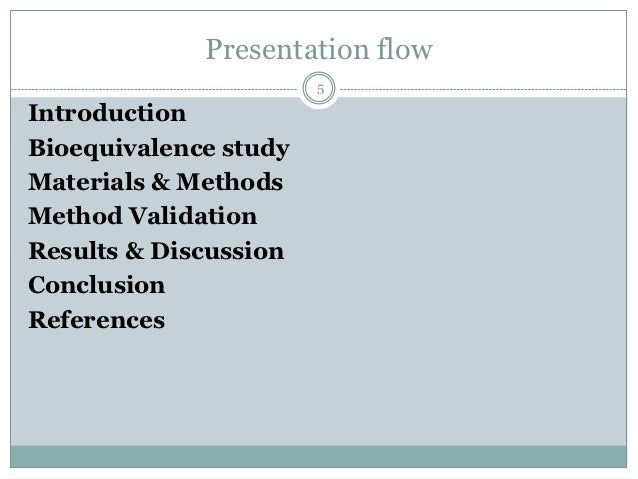 Presentation flow

5

Introduction
Bioequivalence study
Materials & Methods
Method Validation
Results & Discussion
Conclusion
References